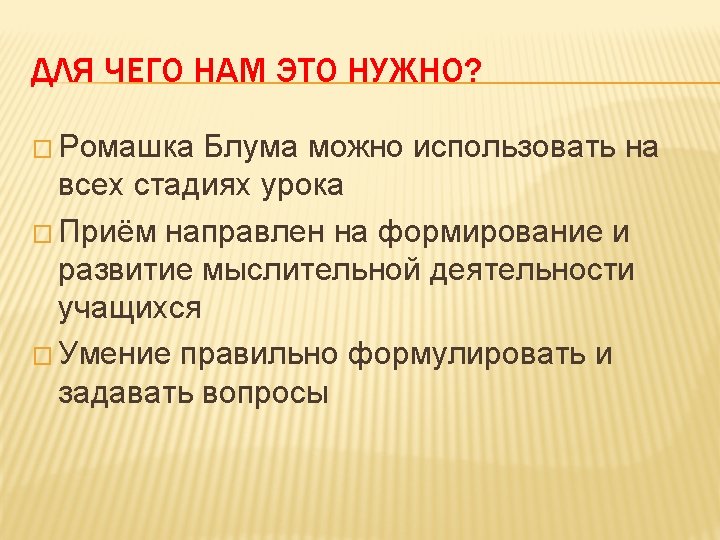 ДЛЯ ЧЕГО НАМ ЭТО НУЖНО?

□ Ромашка Блума можно использовать на всех стадиях урока

□ Приём направлен на формирование и развитие мыслительной деятельности учащихся

□ Умение правильно формулировать и задавать вопросы